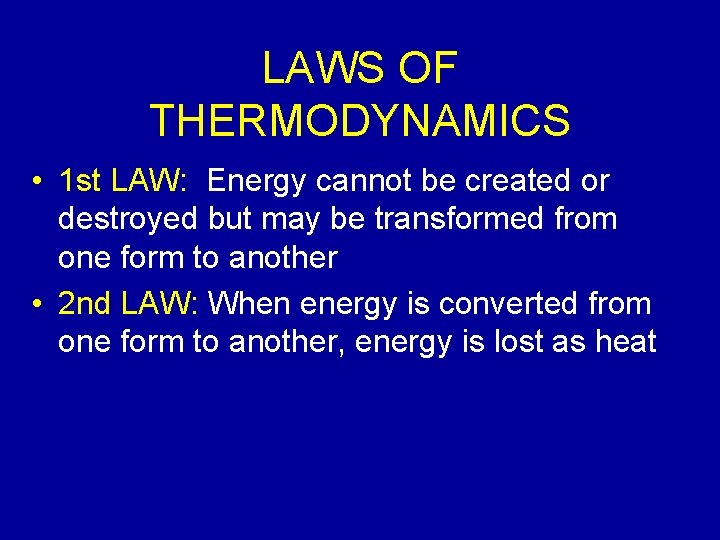 LAWS OF THERMODYNAMICS

• 1st LAW: Energy cannot be created or destroyed but may be transformed from one form to another

• 2nd LAW: When energy is converted from one form to another, energy is lost as heat